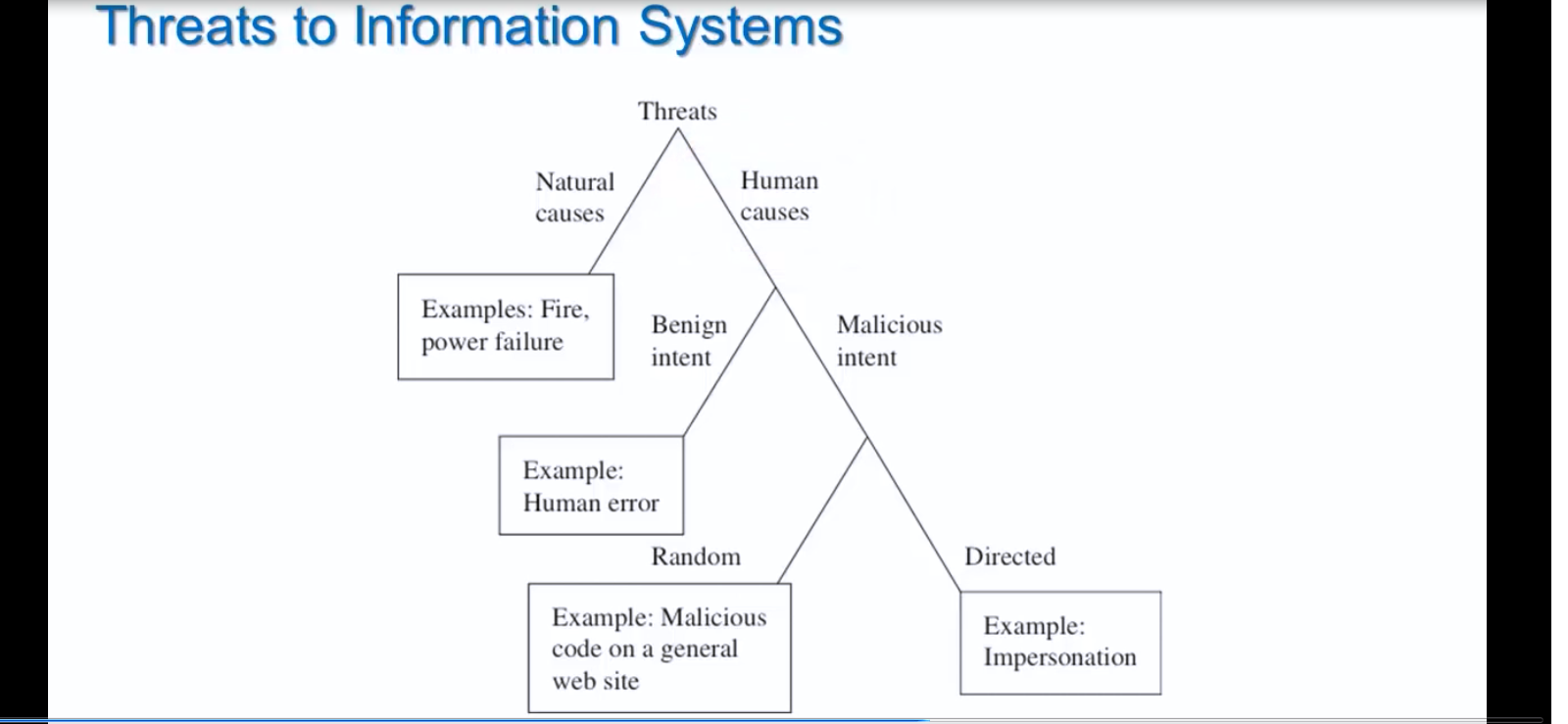 Threats to Information Systems

Threats

Natural causes

Human causes

Examples: Fire, power failure

Benign intent

Malicious intent

Example: Human error

Random

Directed

Example: Malicious code on a general web site

Example: Impersonation